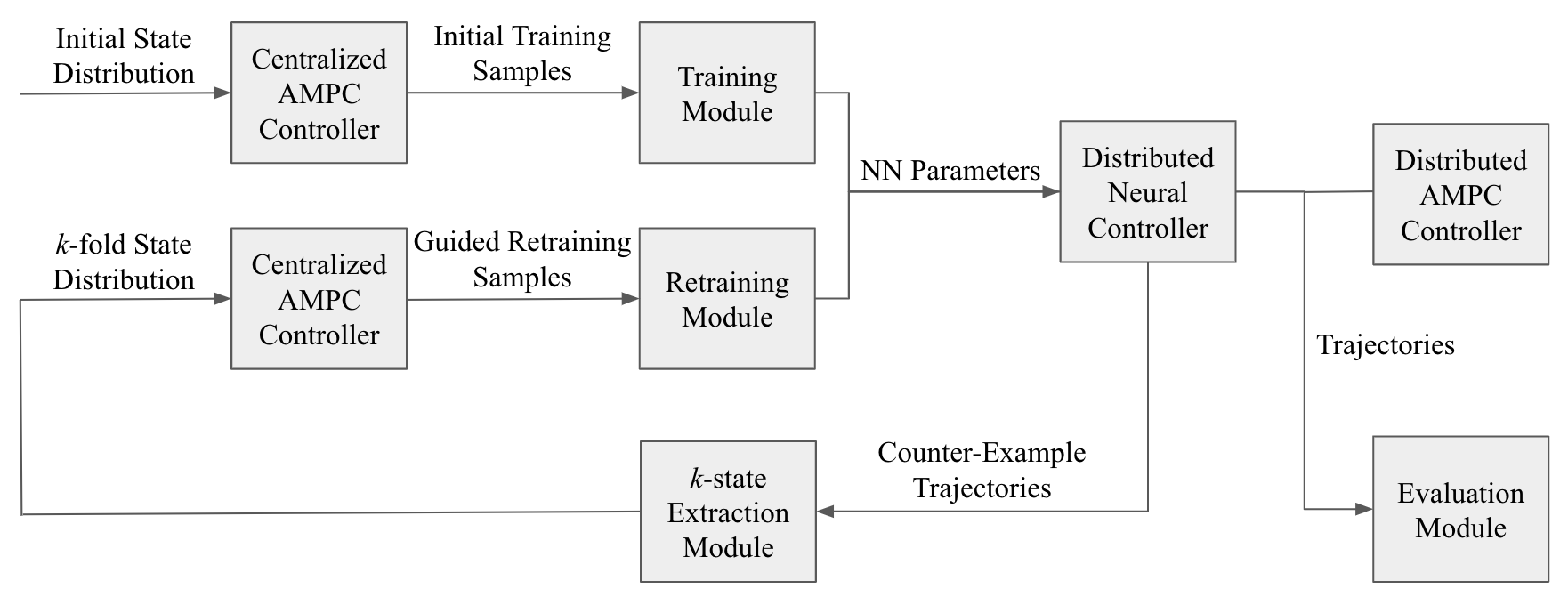 Initial State Distribution

Centralized AMPC Controller

Initial Training Samples

Training Module

$k$-fold State Distribution

Centralized AMPC Controller

Guided Retraining Samples

Retraining Module

NN Parameters

Distributed Neural Controller

Distributed AMPC Controller

Trajectories

Counter-Example Trajectories

$k$-state Extraction Module

Evaluation Module